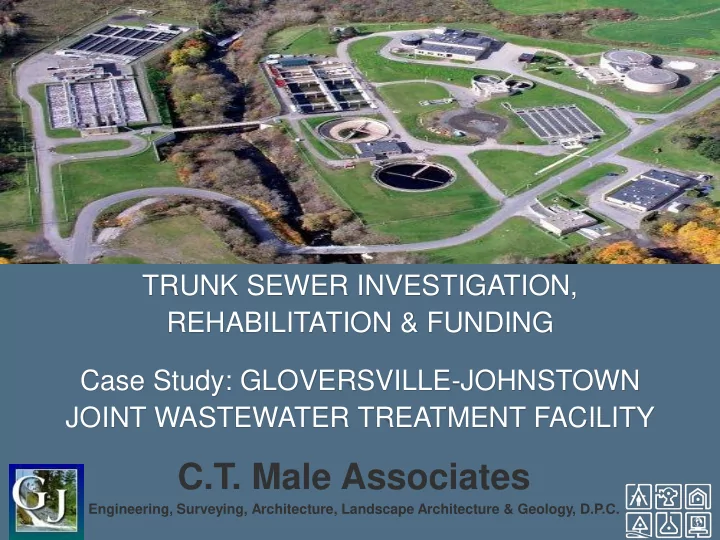 TRUNK SEWER INVESTIGATION, REHABILITATION & FUNDING

Case Study: GLOVERSVILLE-JOHNSTOWN JOINT WASTEWATER TREATMENT FACILITY

GJ

C.T. Male Associates

Engineering, Surveying, Architecture, Landscape Architecture & Geology, D.P.C.